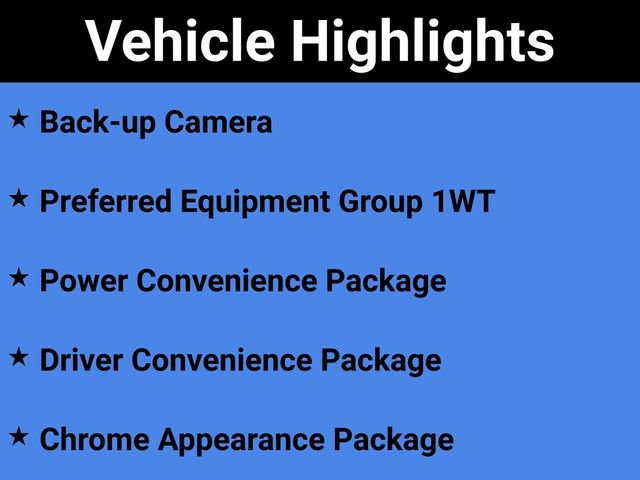 Vehicle Highlights

★ Back-up Camera

★ Preferred Equipment Group 1WT

★ Power Convenience Package

★ Driver Convenience Package

★ Chrome Appearance Package